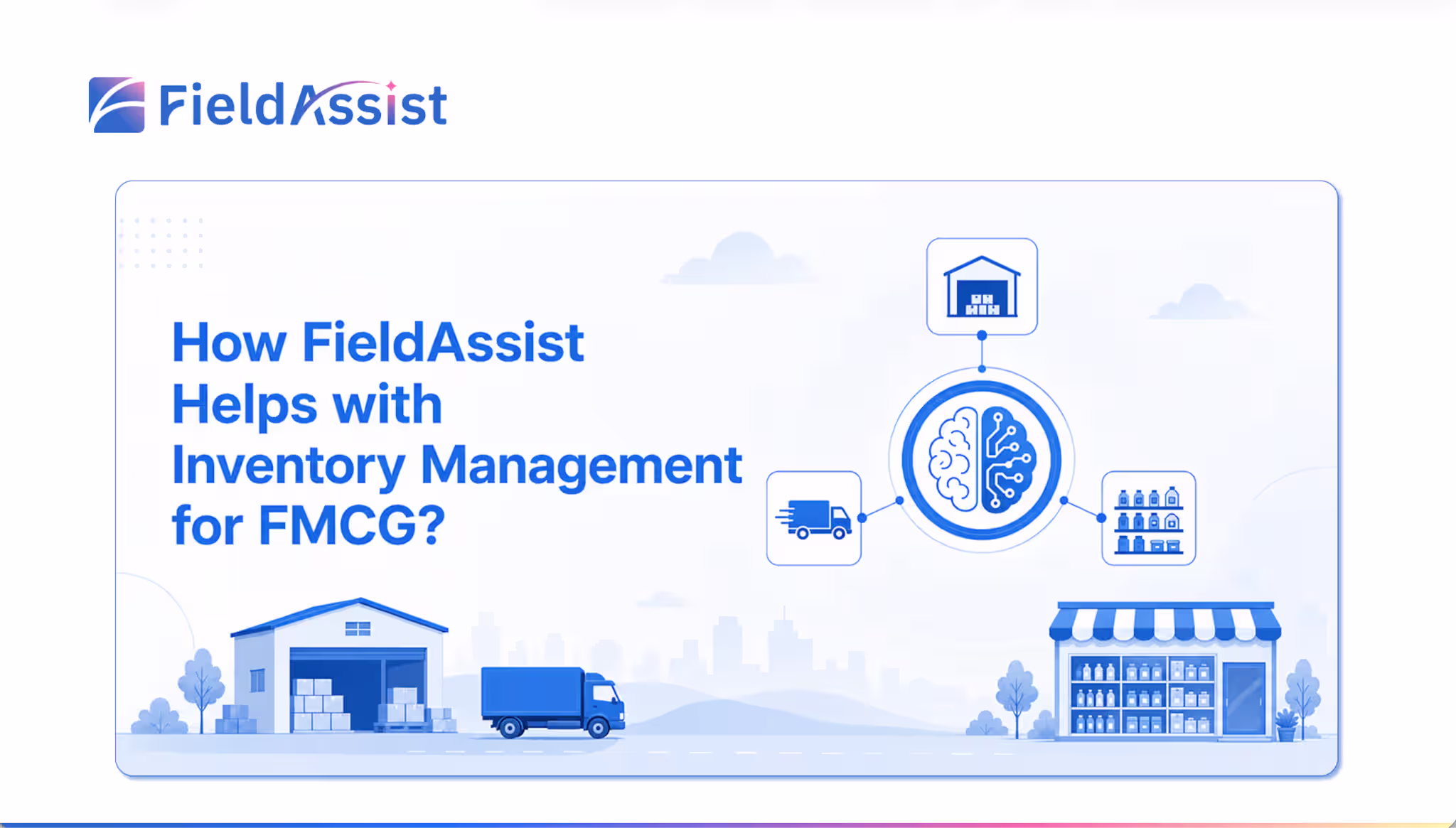 FieldAssist

How FieldAssist Helps with Inventory Management for FMCG?